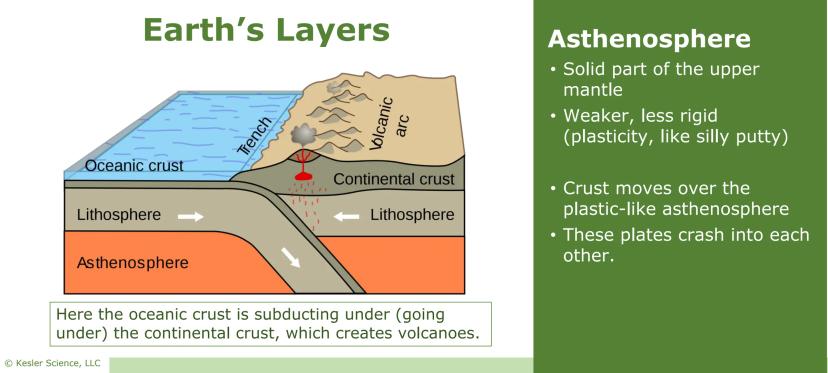 Earth's Layers

Trench
Volcanic arc
Oceanic crust
Continental crust
Lithosphere
Lithosphere
Asthenosphere

Here the oceanic crust is subducting under (going under) the continental crust, which creates volcanoes.

© Kesler Science, LLC

Asthenosphere

• Solid part of the upper mantle
• Weaker, less rigid (plasticity, like silly putty)

• Crust moves over the plastic-like asthenosphere
• These plates crash into each other.